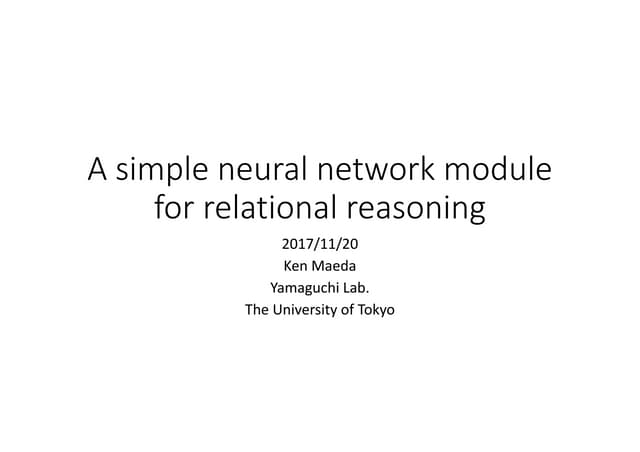 A simple neural network module for relational reasoning

2017/11/20
Ken Maeda
Yamaguchi Lab.
The University of Tokyo